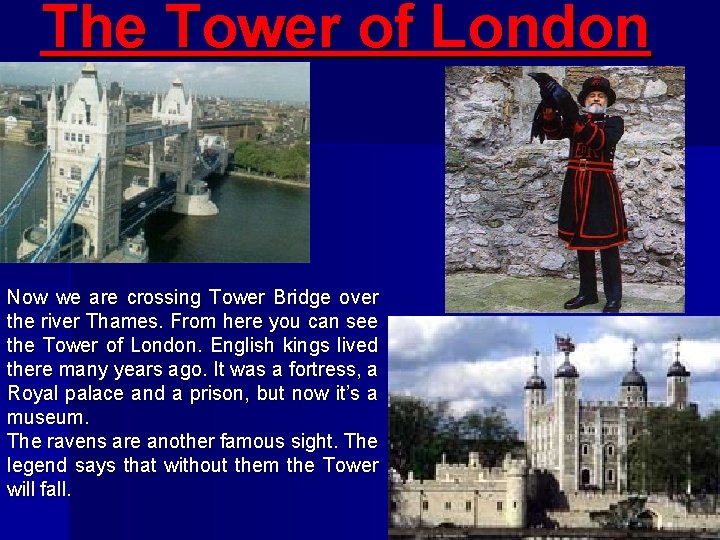 The Tower of London

Now we are crossing Tower Bridge over the river Thames. From here you can see the Tower of London. English kings lived there many years ago. It was a fortress, a Royal palace and a prison, but now it's a museum.
The ravens are another famous sight. The legend says that without them the Tower will fall.